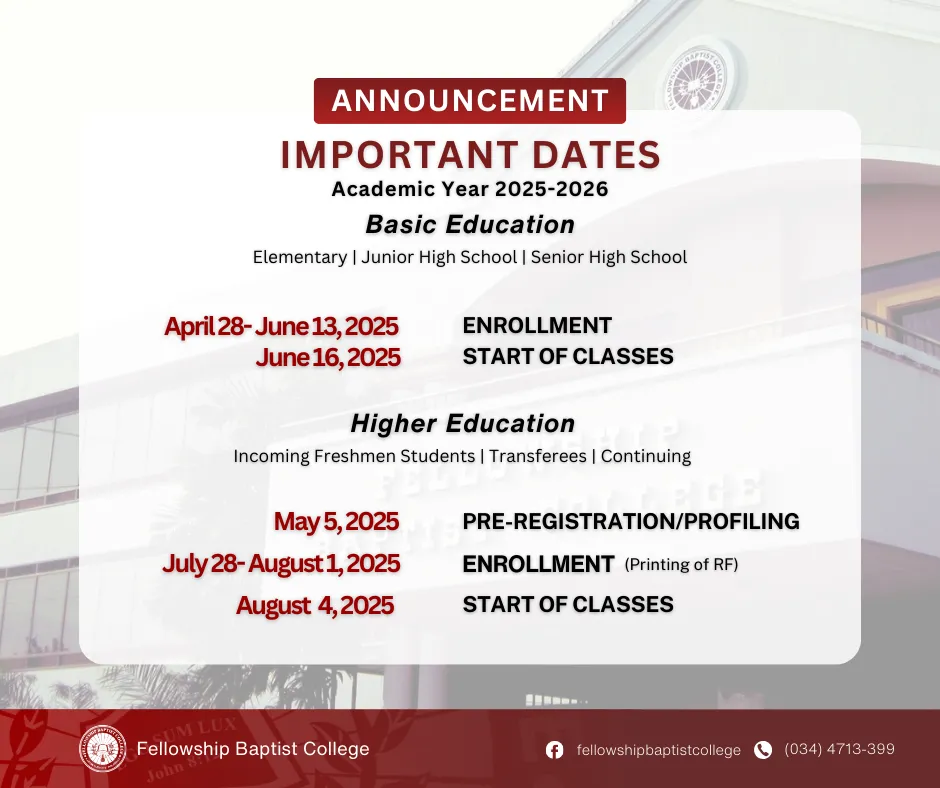 ANNOUNCEMENT

IMPORTANT DATES

Academic Year 2025-2026

Basic Education

Elementary | Junior High School | Senior High School

April 28- June 13, 2025 ENROLLMENT
June 16, 2025 START OF CLASSES

Higher Education

Incoming Freshmen Students | Transferees | Continuing

May 5, 2025 PRE-REGISTRATION/PROFILING
July 28- August 1, 2025 ENROLLMENT (Printing of RF)
August 4, 2025 START OF CLASSES

Fellowship Baptist College

fellowshipbaptistcollege (034) 4713-399